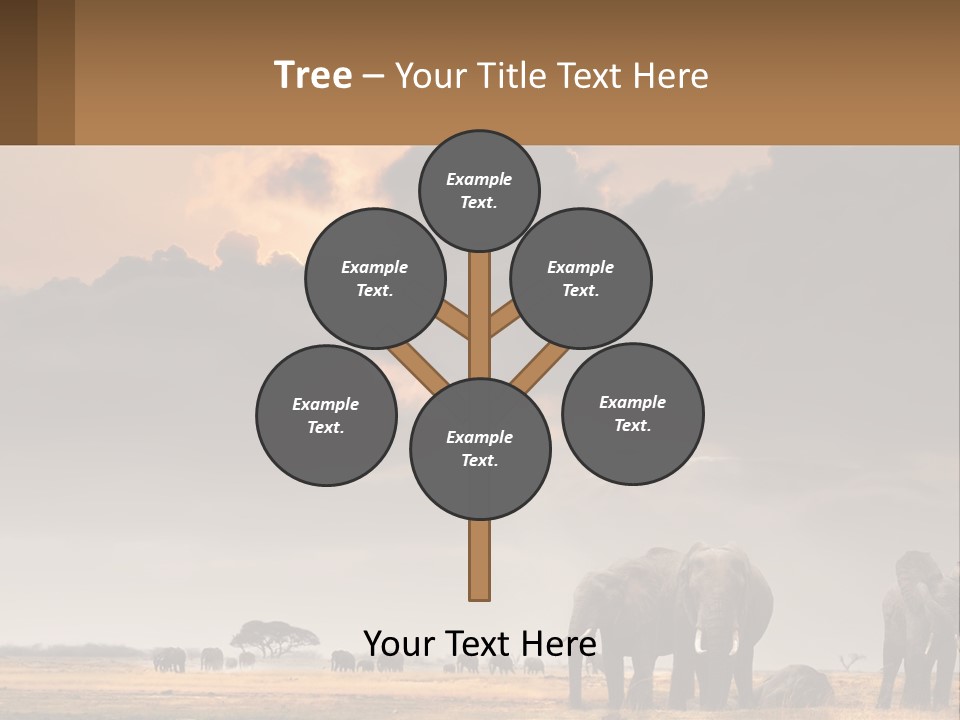 Tree – Your Title Text Here

Example Text.

Example Text.

Example Text.

Example Text.

Example Text.

Example Text.

Your Text Here